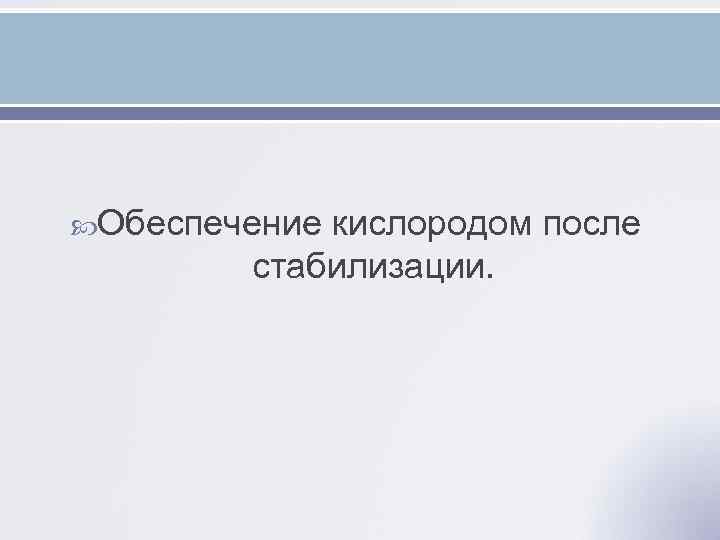 Обеспечение кислородом после стабилизации.